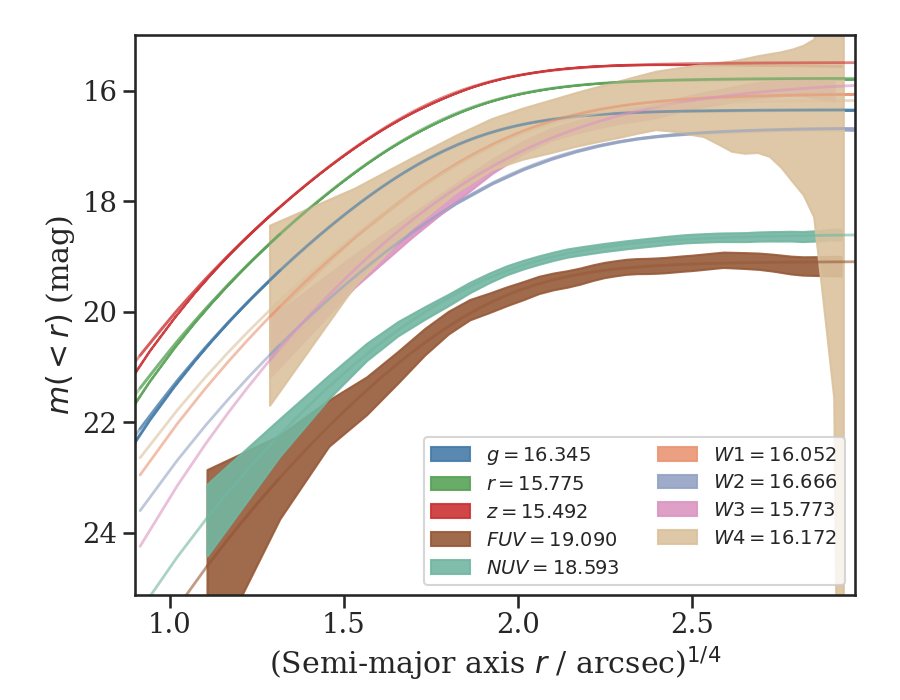 16
18
20
22
24

$m(<r)$ (mag)

$g = 16.345$
$r = 15.775$
$z = 15.492$
$FUV = 19.090$
$NUV = 18.593$
$W1 = 16.052$
$W2 = 16.666$
$W3 = 15.773$
$W4 = 16.172$

1.0
1.5
2.0
2.5

(Semi-major axis $r$ / arcsec)$^{1/4}$